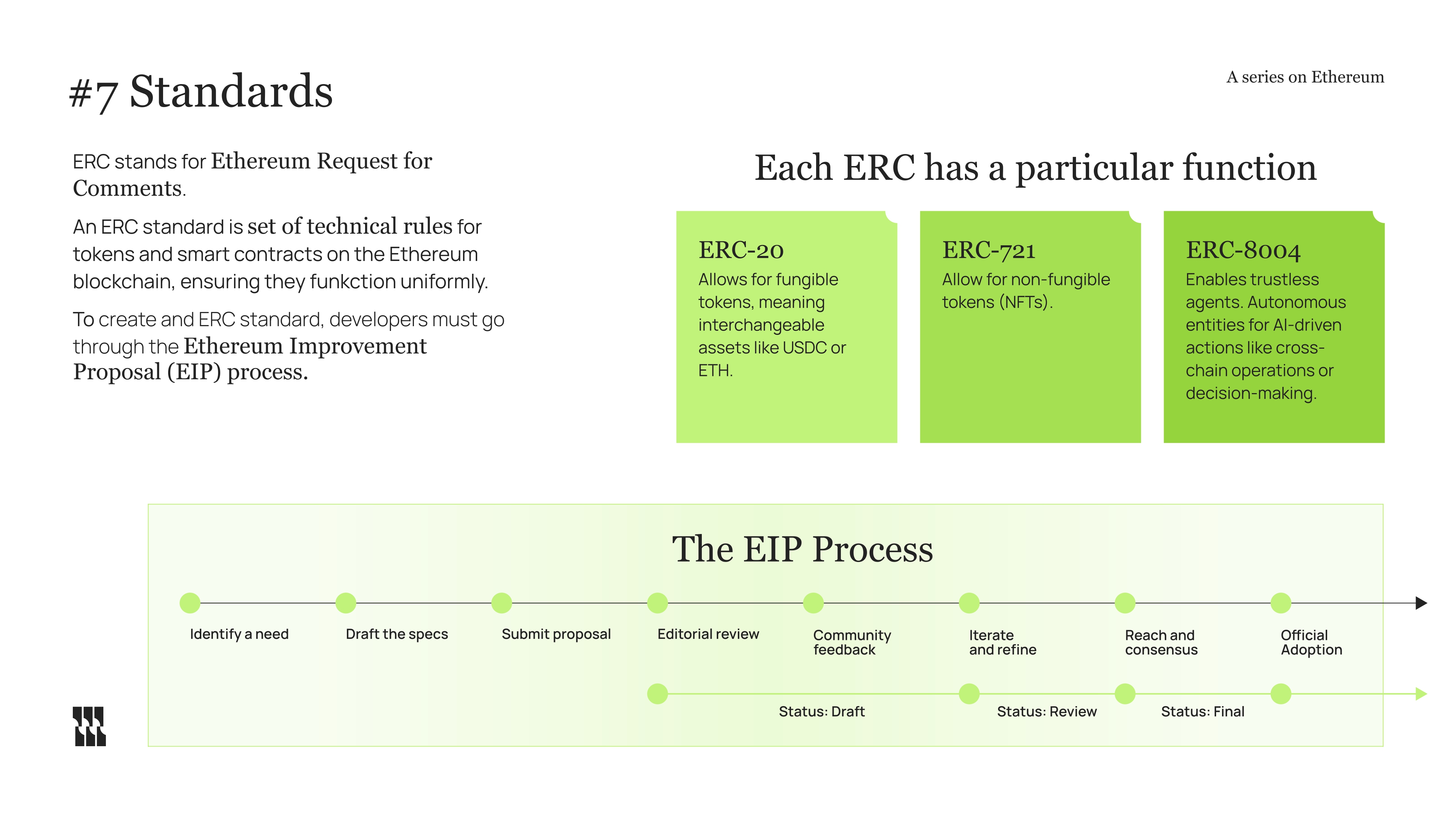 #7 Standards

A series on Ethereum

ERC stands for Ethereum Request for Comments.

An ERC standard is set of technical rules for tokens and smart contracts on the Ethereum blockchain, ensuring they funkction uniformly.

To create and ERC standard, developers must go through the Ethereum Improvement Proposal (EIP) process.

Each ERC has a particular function

ERC-20
Allows for fungible tokens, meaning interchangeable assets like USDC or ETH.

ERC-721
Allow for non-fungible tokens (NFTs).

ERC-8004
Enables trustless agents. Autonomous entities for AI-driven actions like cross-chain operations or decision-making.

The EIP Process

Identify a need
Draft the specs
Submit proposal
Editorial review
Community feedback
Iterate and refine
Reach and consensus
Official Adoption

Status: Draft
Status: Review
Status: Final